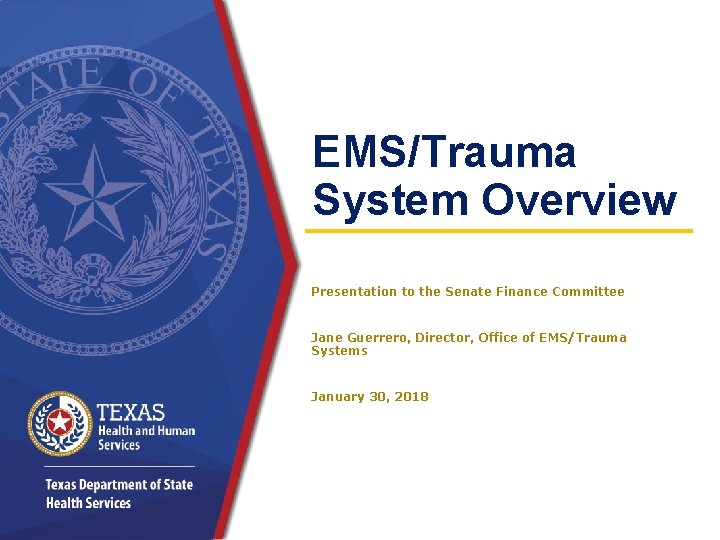 STATE OF TEXAS

TEXAS
Health and Human Services

Texas Department of State Health Services

EMS/Trauma System Overview

Presentation to the Senate Finance Committee

Jane Guerrero, Director, Office of EMS/Trauma Systems

January 30, 2018